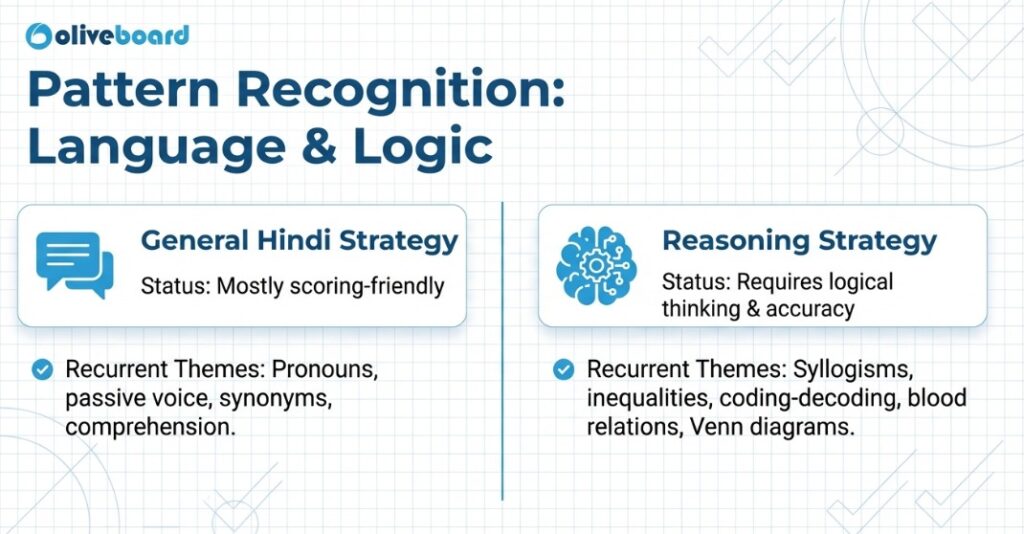 oliveboard

Pattern Recognition: Language & Logic

General Hindi Strategy
Status: Mostly scoring-friendly

Recurrent Themes: Pronouns, passive voice, synonyms, comprehension.

Reasoning Strategy
Status: Requires logical thinking & accuracy

Recurrent Themes: Syllogisms, inequalities, coding-decoding, blood relations, Venn diagrams.